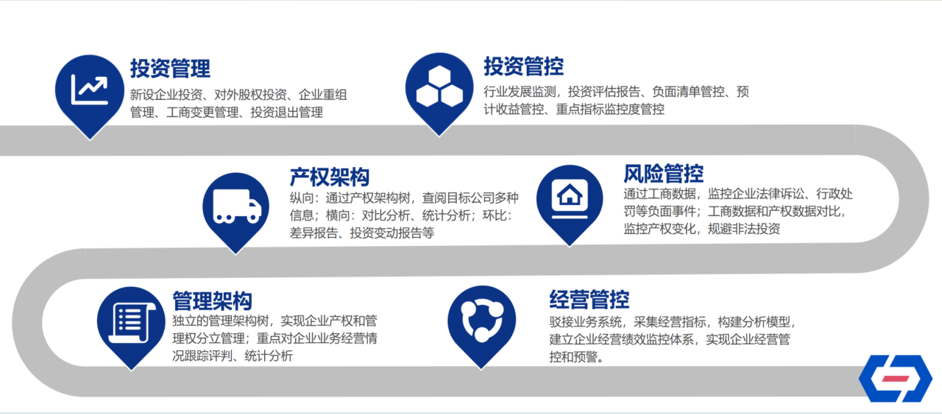 投资管理
新设企业投资、对外股权投资、企业重组管理、工商变更管理、投资退出管理

投资管控
行业发展监测，投资评估报告、负面清单管控、预计收益管控、重点指标监控度管控

产权架构
纵向：通过产权架构树，查阅目标公司多种信息；横向：对比分析、统计分析；环比：差异报告、投资变动报告等

风险管控
通过工商数据，监控企业法律诉讼、行政处罚等负面事件；工商数据和产权数据对比，监控产权变化，规避非法投资

管理架构
独立的管理架构树，实现企业产权和管理权分立管理；重点对企业业务经营情况跟踪评判、统计分析

经营管控
驳接业务系统，采集经营指标，构建分析模型，建立企业经营绩效监控体系，实现企业经营管控和预警。